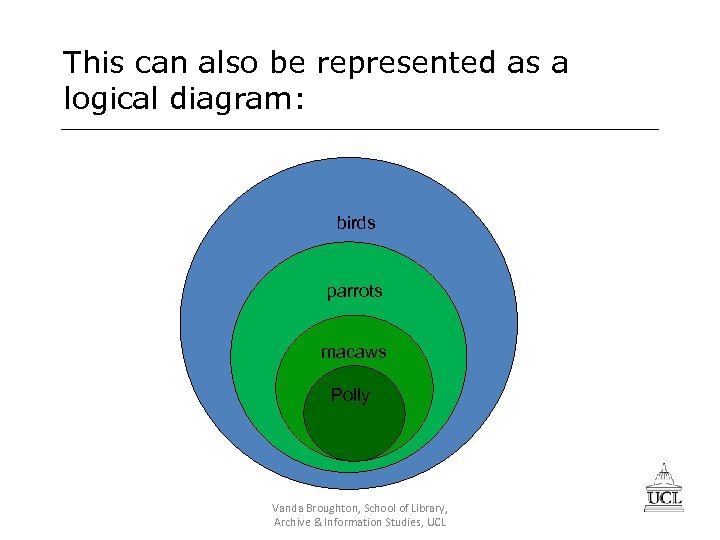 This can also be represented as a logical diagram:

birds

parrots

macaws

Polly

Vanda Broughton, School of Library, Archive & Information Studies, UCL

UCL